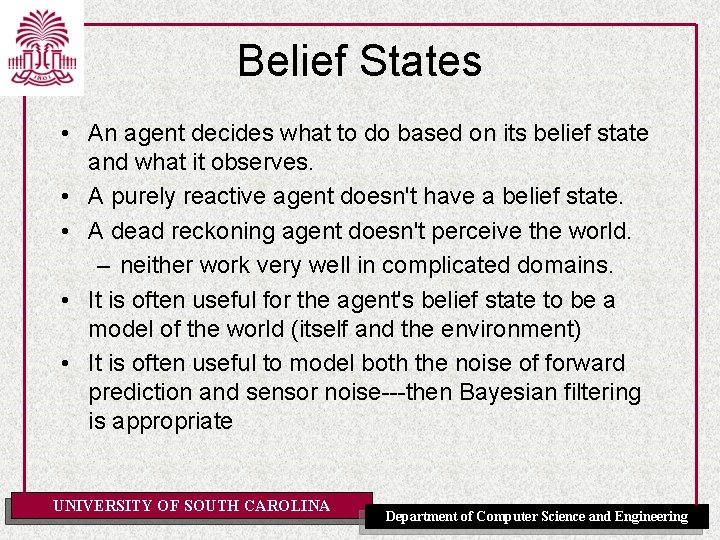 1801

Belief States

• An agent decides what to do based on its belief state and what it observes.
• A purely reactive agent doesn't have a belief state.
• A dead reckoning agent doesn't perceive the world.
– neither work very well in complicated domains.
• It is often useful for the agent's belief state to be a model of the world (itself and the environment)
• It is often useful to model both the noise of forward prediction and sensor noise---then Bayesian filtering is appropriate

UNIVERSITY OF SOUTH CAROLINA

Department of Computer Science and Engineering